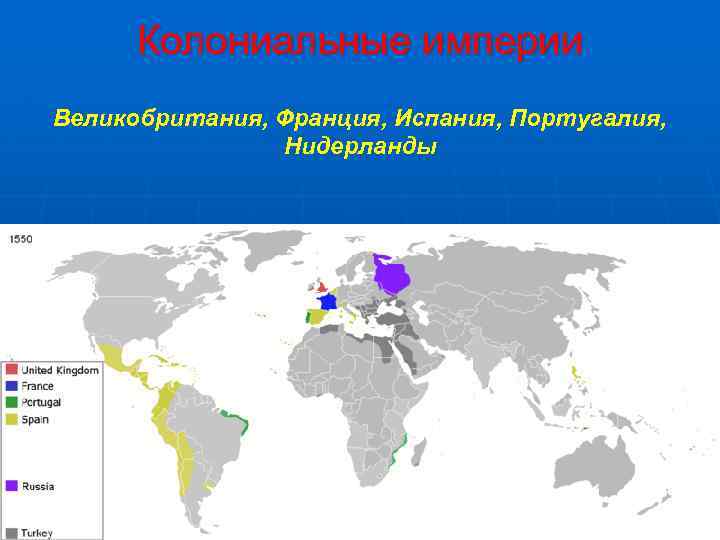 Колониальные империи

Великобритания, Франция, Испания, Португалия, Нидерланды

1550

United Kingdom
France
Portugal
Spain
Russia
Turkey